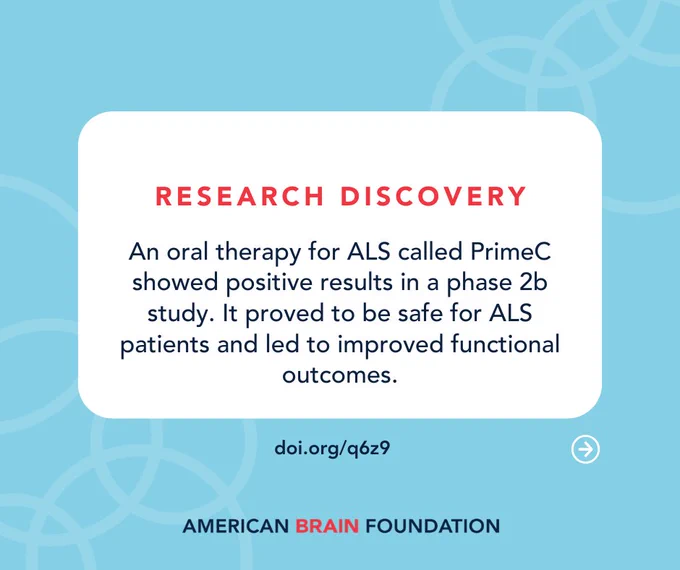 RESEARCH DISCOVERY

An oral therapy for ALS called PrimeC showed positive results in a phase 2b study. It proved to be safe for ALS patients and led to improved functional outcomes.

doi.org/q6z9

AMERICAN BRAIN FOUNDATION